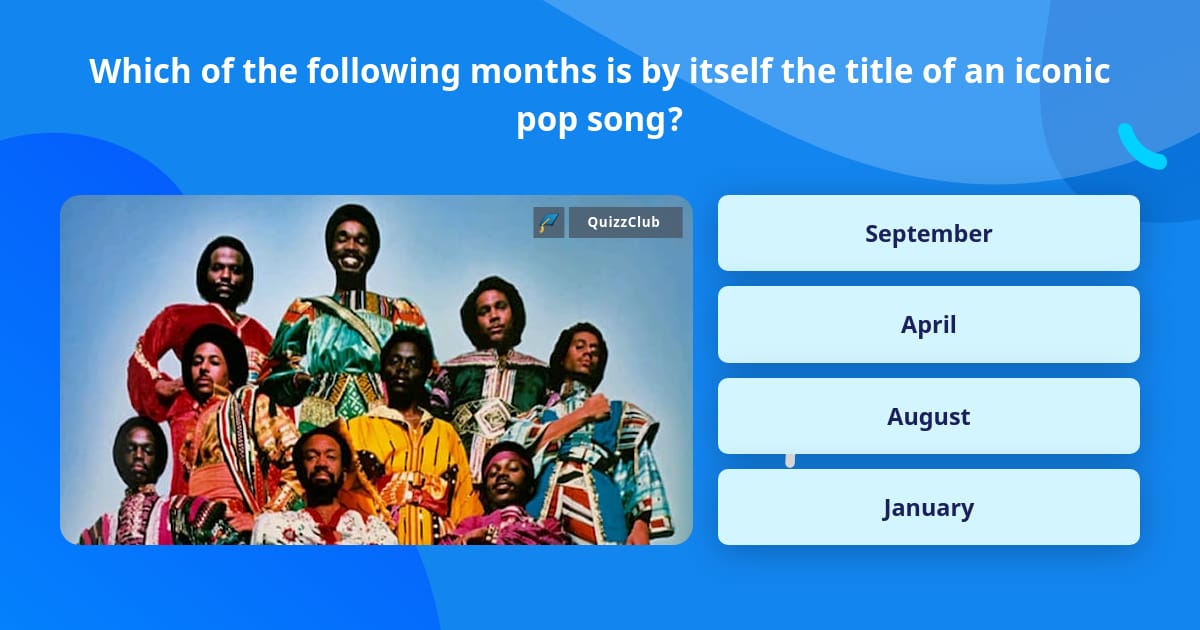 Which of the following months is by itself the title of an iconic pop song?

QuizzClub

September

April

August

January